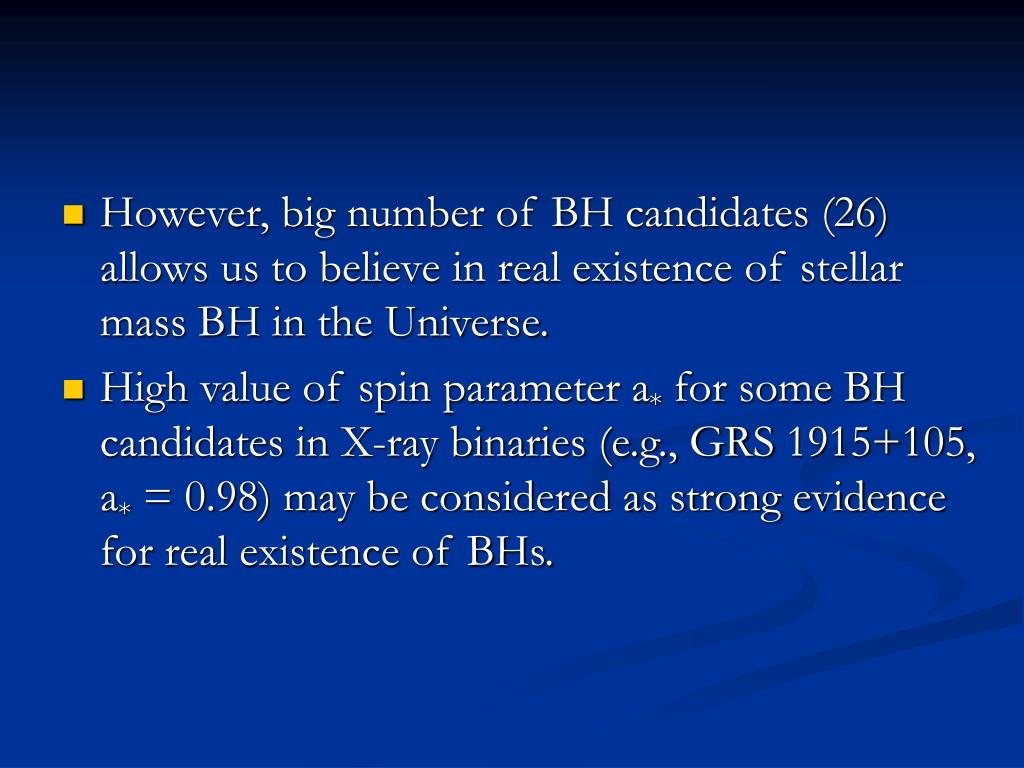 However, big number of BH candidates (26) allows us to believe in real existence of stellar mass BH in the Universe.

High value of spin parameter $a_*$ for some BH candidates in X-ray binaries (e.g., GRS 1915+105, $a_* = 0.98$) may be considered as strong evidence for real existence of BHs.